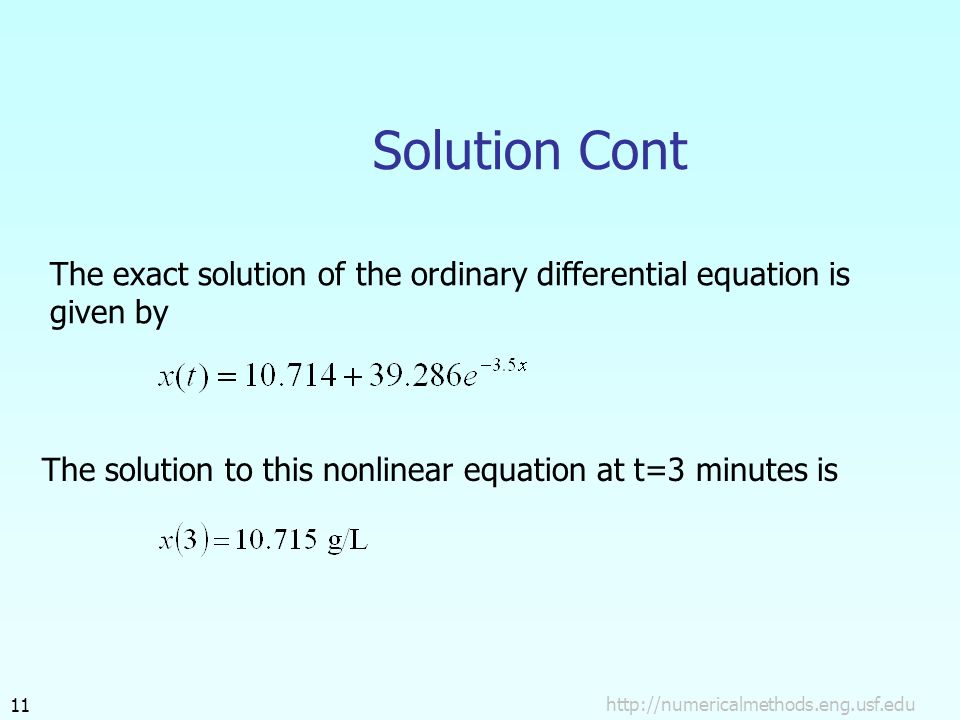 Solution Cont

The exact solution of the ordinary differential equation is given by

$x(t) = 10.714 + 39.286e^{-3.5x}$

The solution to this nonlinear equation at t=3 minutes is

$x(3) = 10.715$ g/L

11

http://numericalmethods.eng.usf.edu